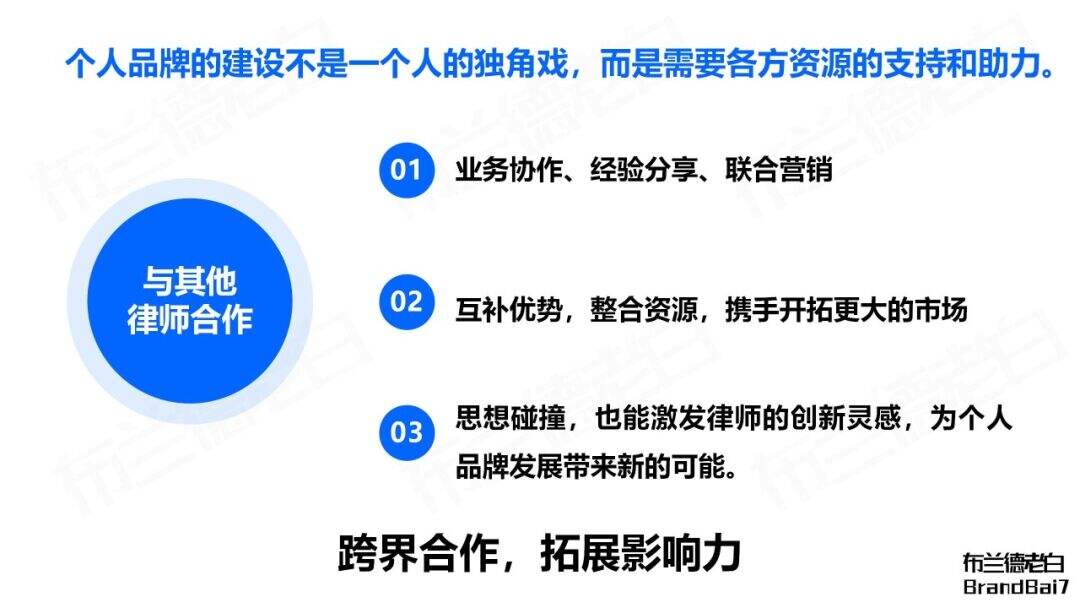 个人品牌的建设不是一个人的独角戏，而是需要各方资源的支持和助力。

与其他律师合作

01 业务协作、经验分享、联合营销

02 互补优势，整合资源，携手开拓更大的市场

03 思想碰撞，也能激发律师的创新灵感，为个人品牌发展带来新的可能。

跨界合作，拓展影响力

布兰德老白
BrandBai7